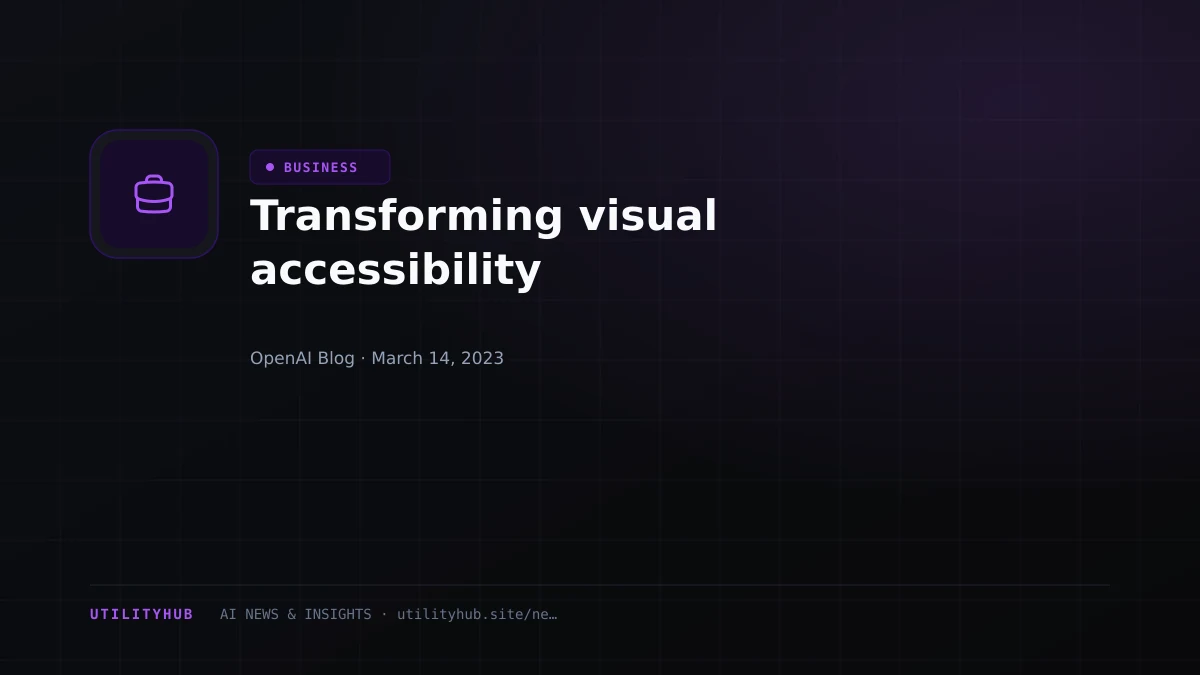 • BUSINESS

Transforming visual accessibility

OpenAI Blog · March 14, 2023

UTILITYHUB AI NEWS & INSIGHTS · utilityhub.site/ne…